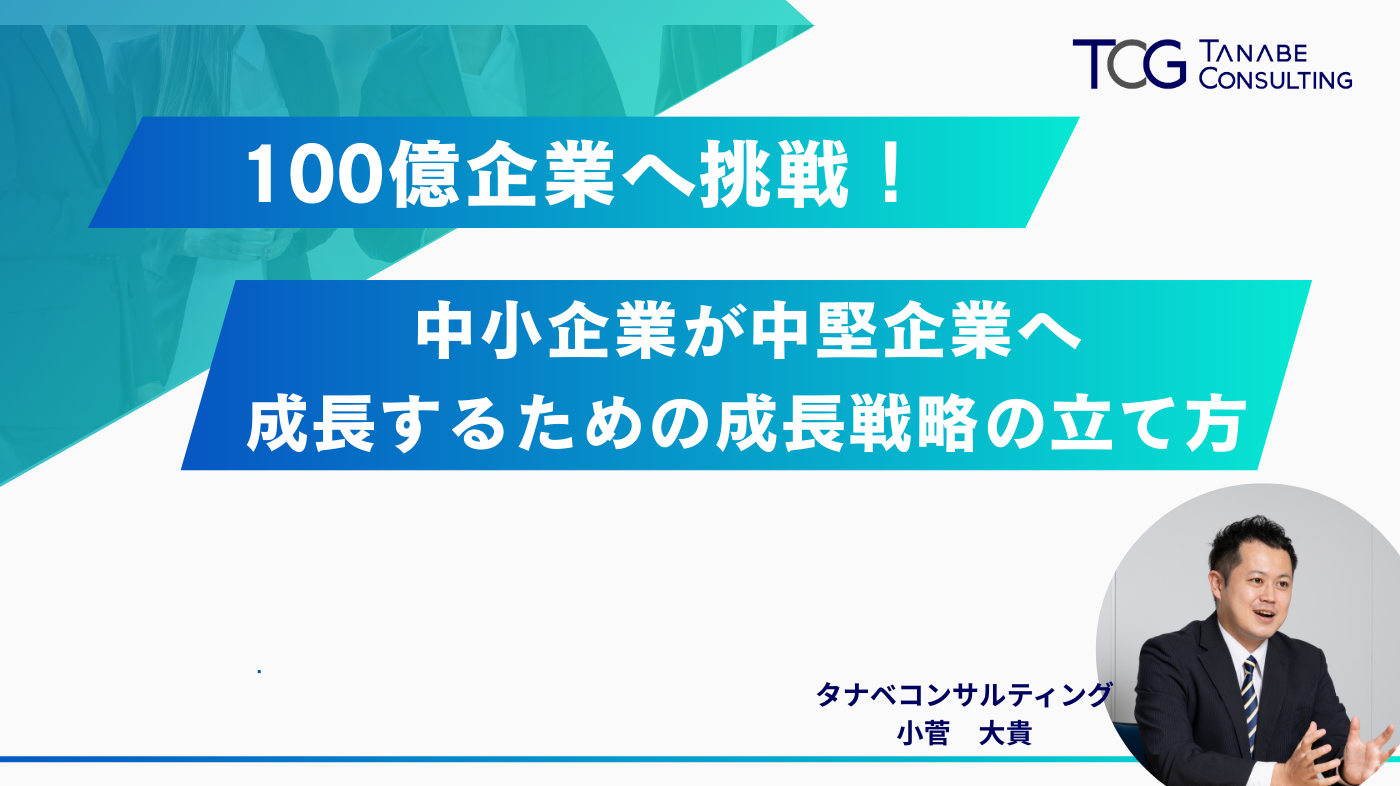 TCG TANABE CONSULTING

100億企業へ挑戦！

中小企業が中堅企業へ
成長するための成長戦略の立て方

タナベコンサルティング
小菅　大貴